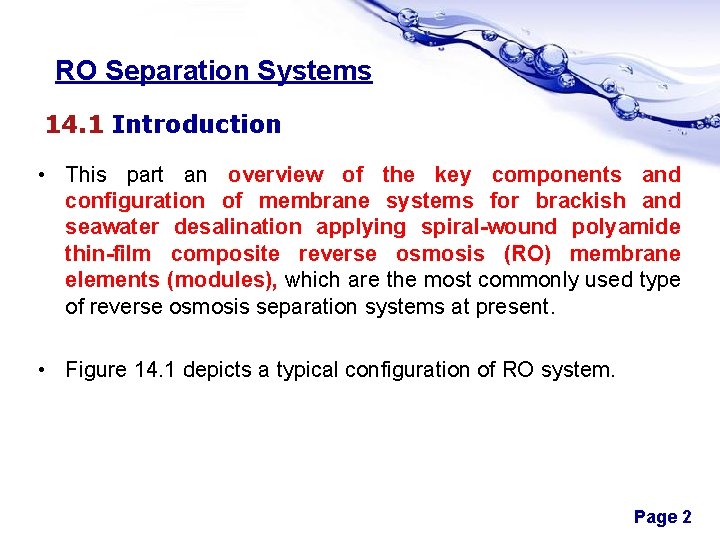 RO Separation Systems

14.1 Introduction

• This part an overview of the key components and configuration of membrane systems for brackish and seawater desalination applying spiral-wound polyamide thin-film composite reverse osmosis (RO) membrane elements (modules), which are the most commonly used type of reverse osmosis separation systems at present.

• Figure 14.1 depicts a typical configuration of RO system.

Page 2